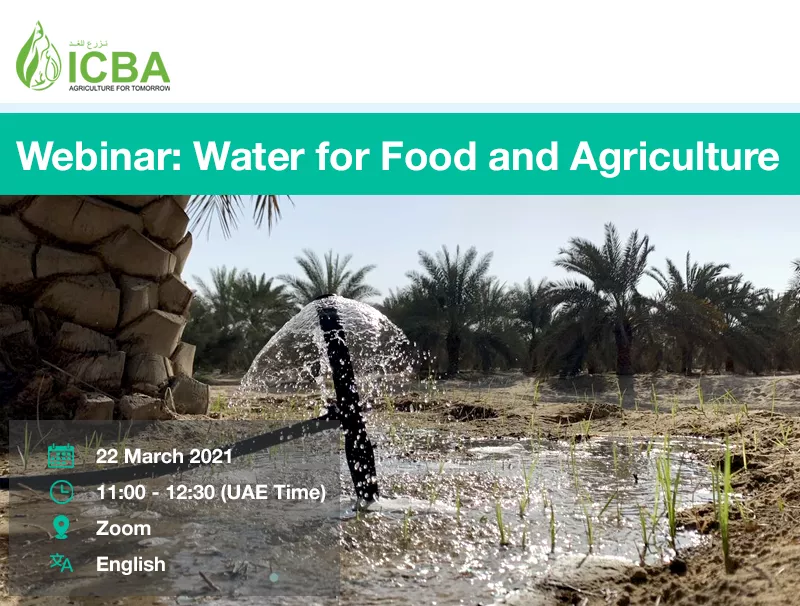 نزرع للغد
ICBA
AGRICULTURE FOR TOMORROW

Webinar: Water for Food and Agriculture

22 March 2021
11:00 - 12:30 (UAE Time)
Zoom
English